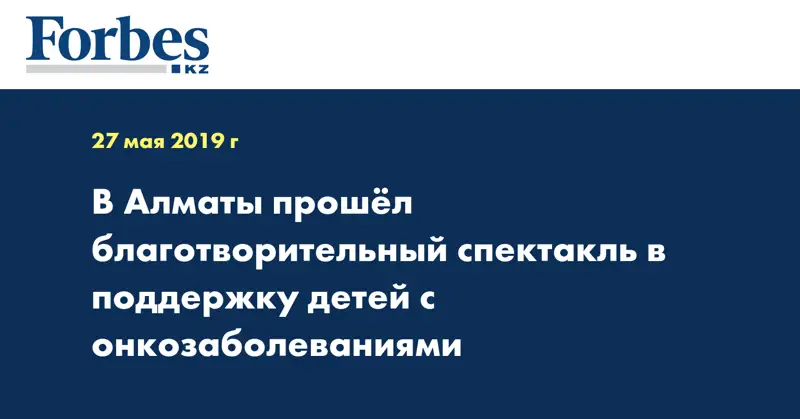 Forbes
KZ

27 мая 2019 г

В Алматы прошёл благотворительный спектакль в поддержку детей с онкозаболеваниями